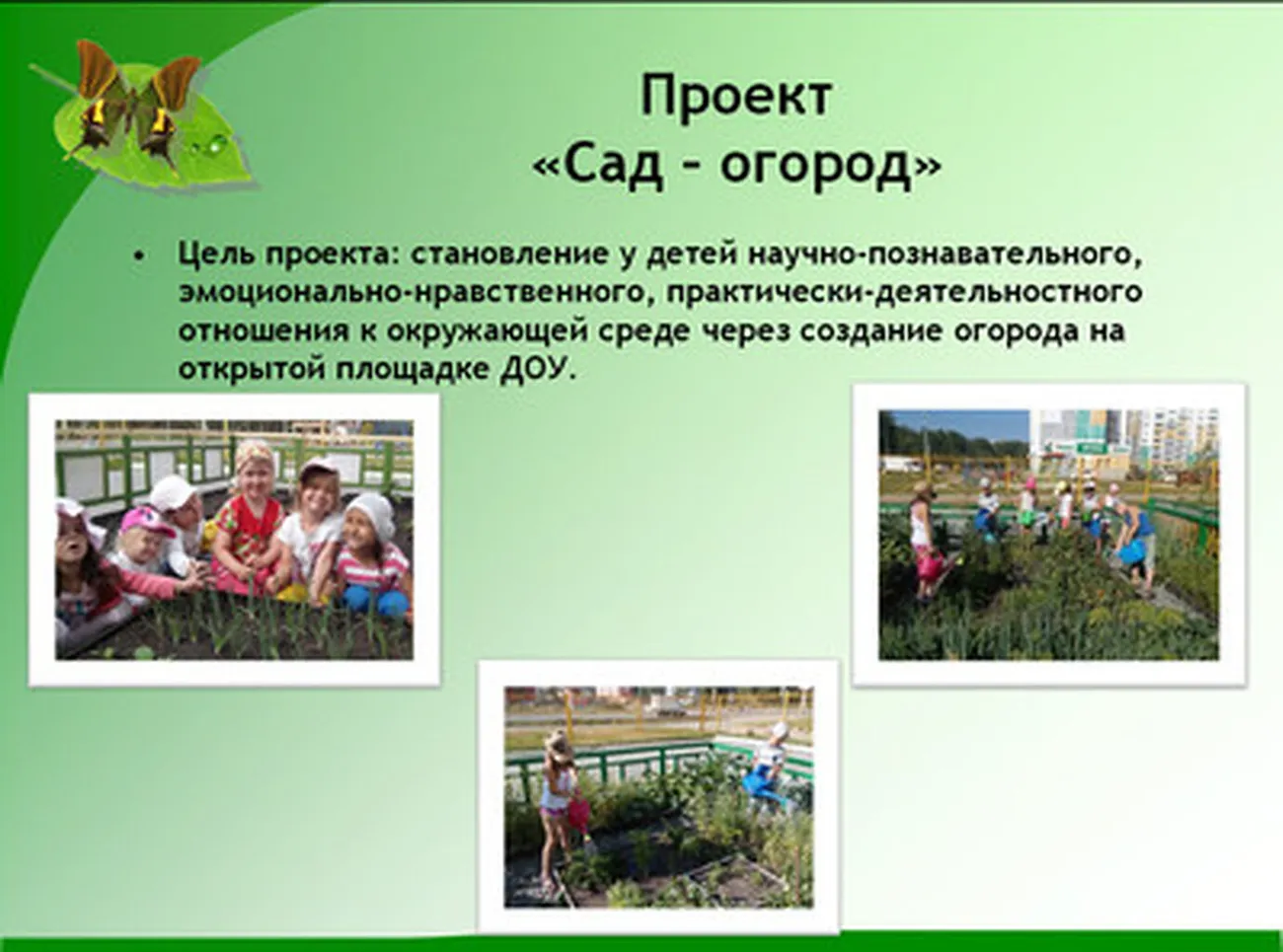 Проект
«Сад – огород»

• Цель проекта: становление у детей научно-познавательного, эмоционально-нравственного, практически-деятельностного отношения к окружающей среде через создание огорода на открытой площадке ДОУ.